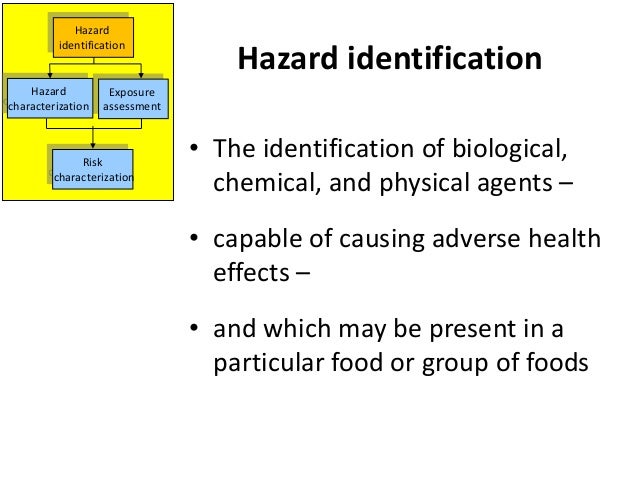 Hazard identification

Hazard characterization

Exposure assessment

Risk characterization

Hazard identification

• The identification of biological, chemical, and physical agents –

• capable of causing adverse health effects –

• and which may be present in a particular food or group of foods